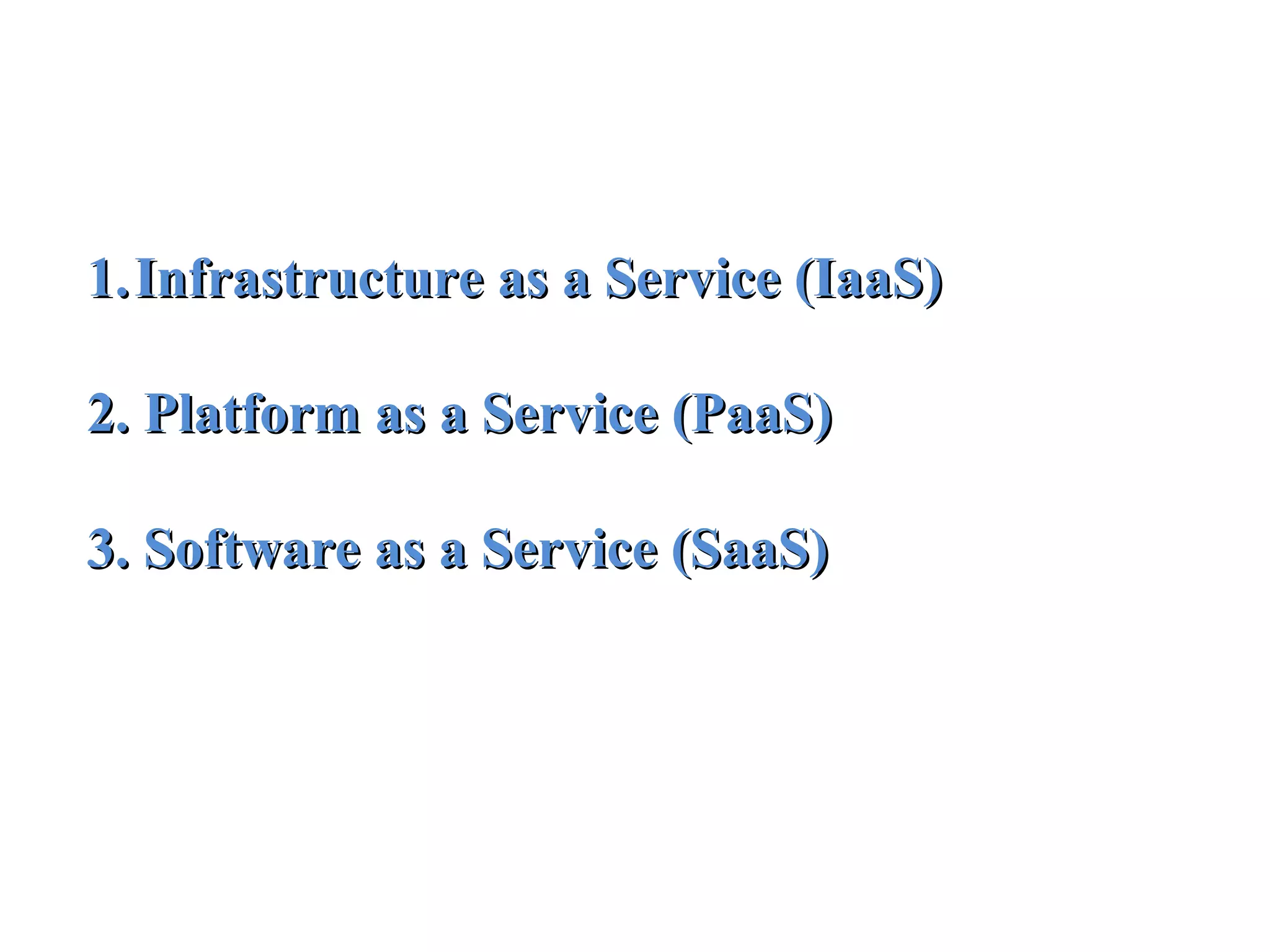 1.Infrastructure as a Service (IaaS)

2. Platform as a Service (PaaS)

3. Software as a Service (SaaS)